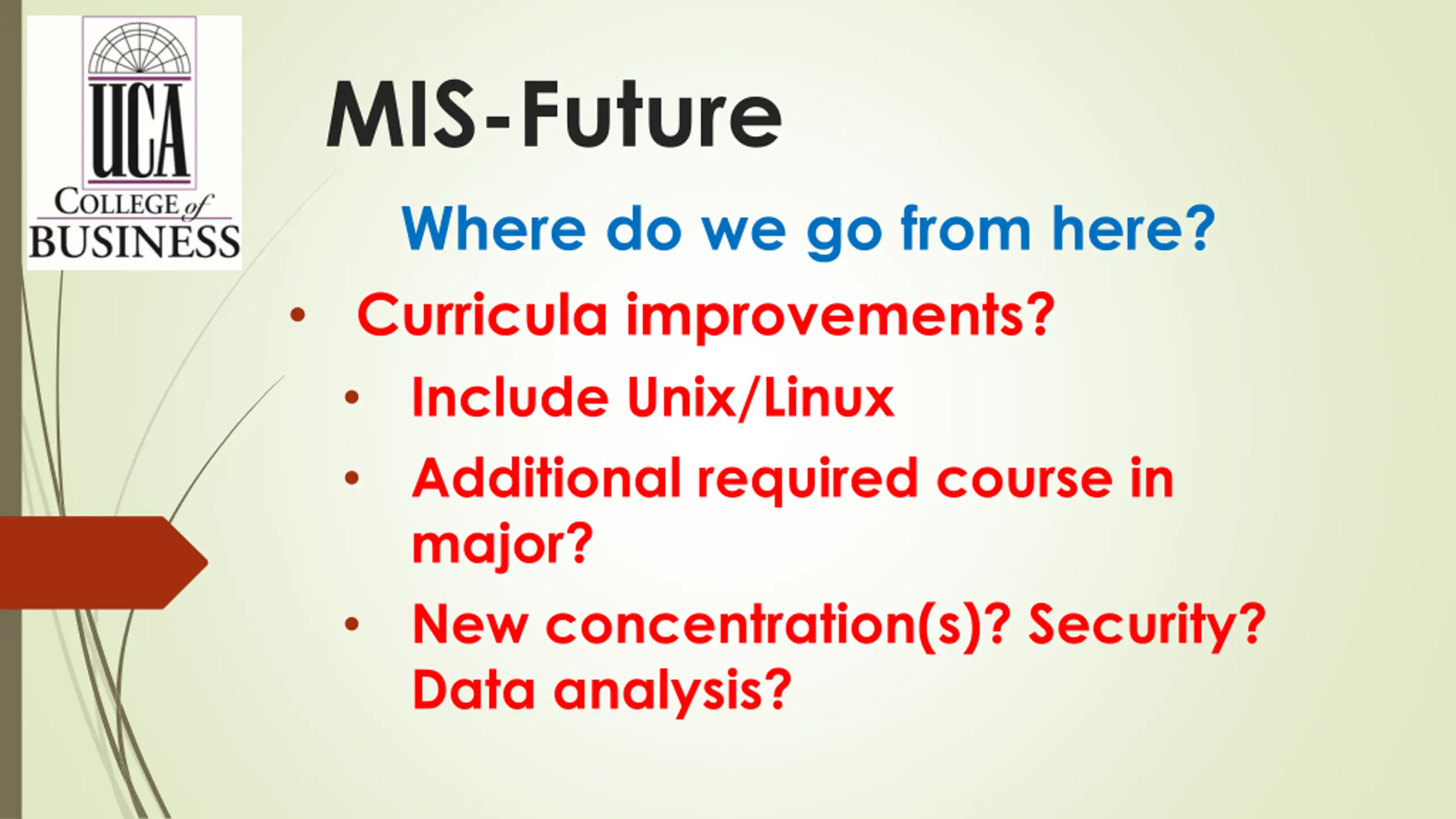 UCA
COLLEGE of
BUSINESS

MIS-Future

Where do we go from here?

• Curricula improvements?
  • Include Unix/Linux
  • Additional required course in major?
  • New concentration(s)? Security? Data analysis?